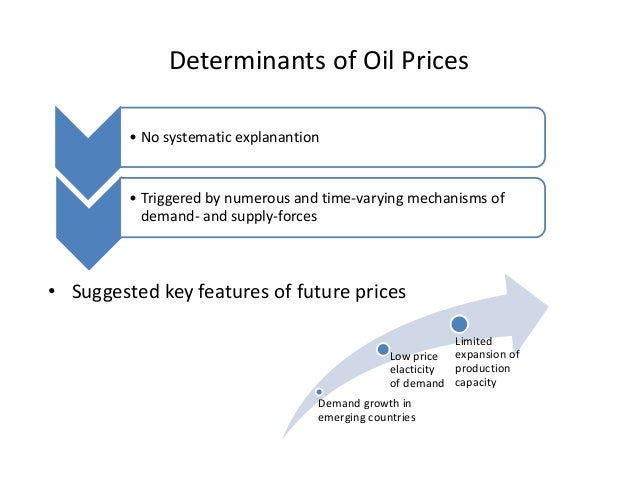 Determinants of Oil Prices

• No systematic explanantion

• Triggered by numerous and time-varying mechanisms of demand- and supply-forces

• Suggested key features of future prices

Demand growth in emerging countries

Low price elacticity of demand

Limited expansion of production capacity